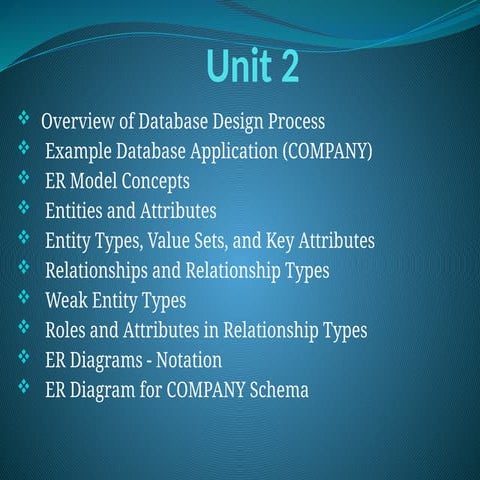 Unit 2

❖ Overview of Database Design Process
❖ Example Database Application (COMPANY)
❖ ER Model Concepts
❖ Entities and Attributes
❖ Entity Types, Value Sets, and Key Attributes
❖ Relationships and Relationship Types
❖ Weak Entity Types
❖ Roles and Attributes in Relationship Types
❖ ER Diagrams - Notation
❖ ER Diagram for COMPANY Schema